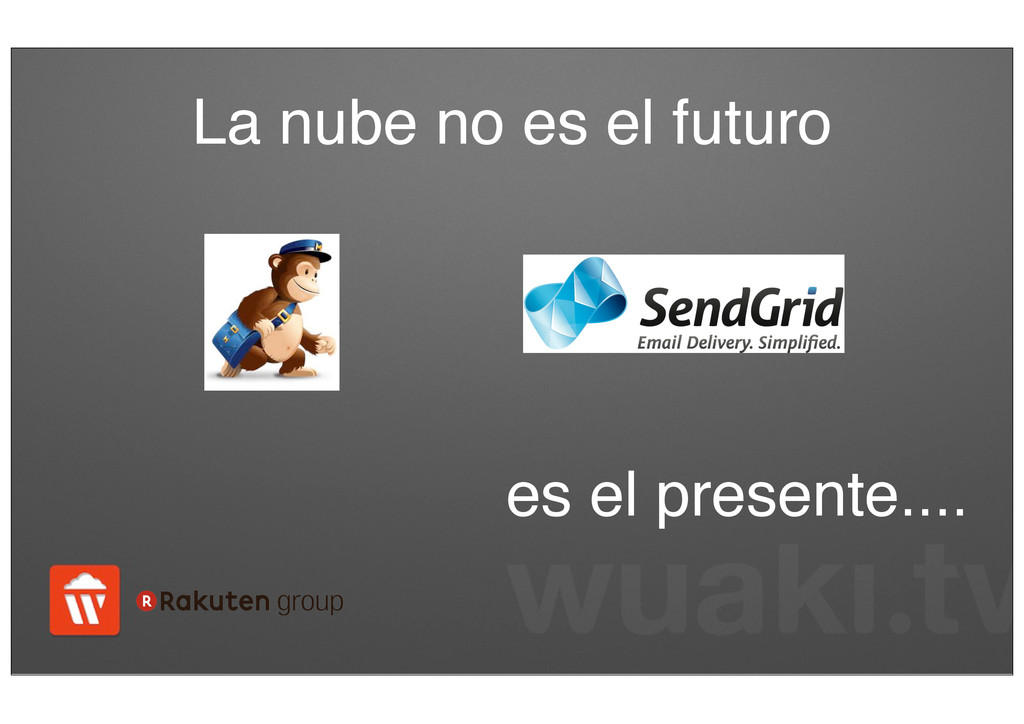 La nube no es el futuro

SendGrid
Email Delivery. Simplified.

es el presente....

R Rakuten group

wuaki.tv